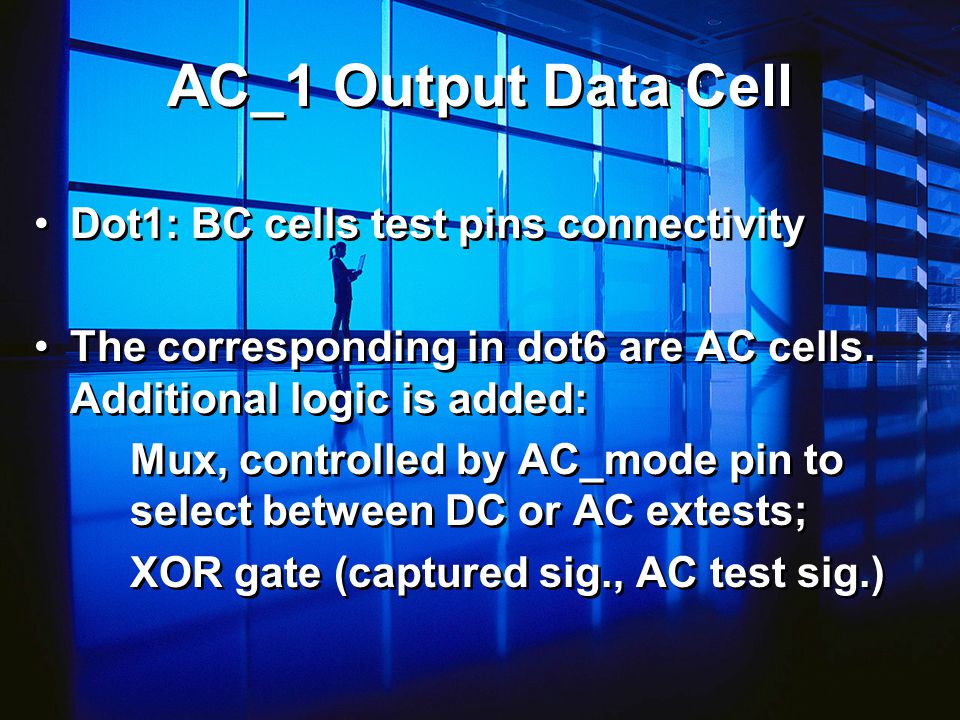 AC_1 Output Data Cell

• Dot1: BC cells test pins connectivity

• The corresponding in dot6 are AC cells. Additional logic is added:

Mux, controlled by AC_mode pin to select between DC or AC extests;

XOR gate (captured sig., AC test sig.)